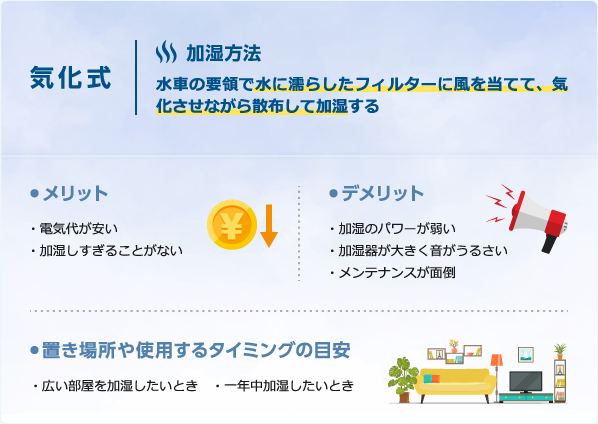 気化式

加湿方法

水車の要領で水に濡らしたフィルターに風を当てて、気化させながら散布して加湿する

●メリット

・電気代が安い
・加湿しすぎることがない

¥

●デメリット

・加湿のパワーが弱い
・加湿器が大きく音がうるさい
・メンテナンスが面倒

●置き場所や使用するタイミングの目安

・広い部屋を加湿したいとき　・一年中加湿したいとき